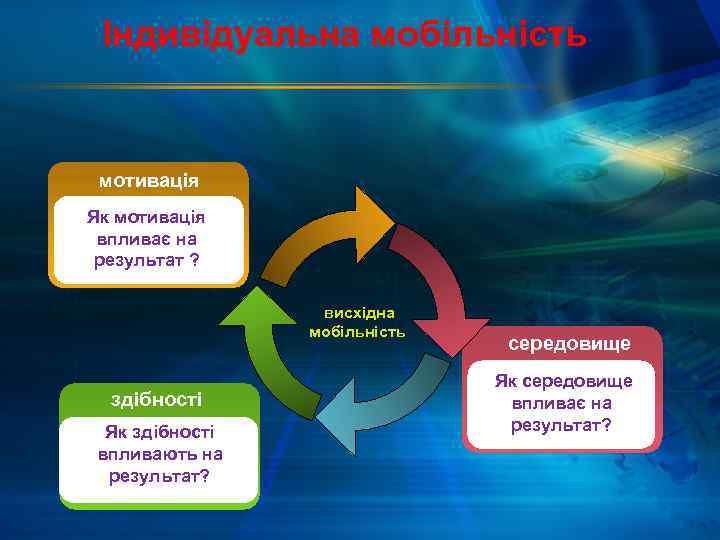 Індивідуальна мобільність

мотивація

Як мотивація впливає на результат ?

висхідна мобільність

середовище

Як середовище впливає на результат?

здібності

Як здібності впливають на результат?